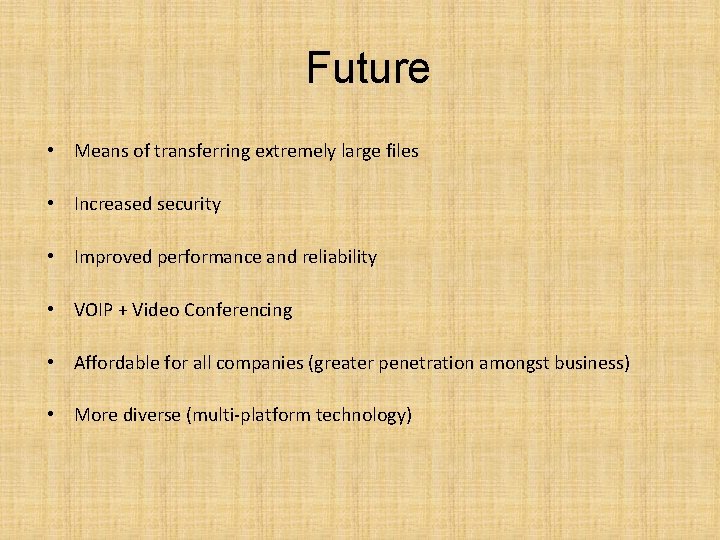 Future

• Means of transferring extremely large files

• Increased security

• Improved performance and reliability

• VOIP + Video Conferencing

• Affordable for all companies (greater penetration amongst business)

• More diverse (multi-platform technology)